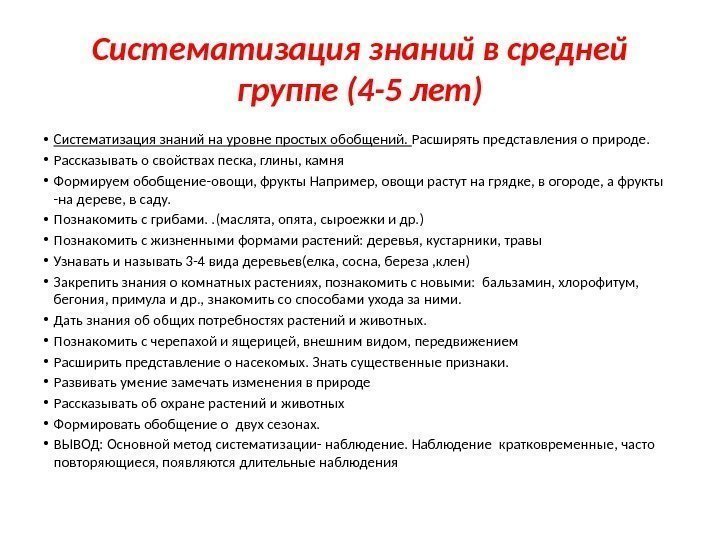 Систематизация знаний в средней группе (4-5 лет)

• Систематизация знаний на уровне простых обобщений. Расширять представления о природе.
• Рассказывать о свойствах песка, глины, камня
• Формируем обобщение-овощи, фрукты Например, овощи растут на грядке, в огороде, а фрукты -на дереве, в саду.
• Познакомить с грибами. .(маслята, опята, сыроежки и др.)
• Познакомить с жизненными формами растений: деревья, кустарники, травы
• Узнавать и называть 3-4 вида деревьев(елка, сосна, береза ,клен)
• Закрепить знания о комнатных растениях, познакомить с новыми: бальзамин, хлорофитум, бегония, примула и др., знакомить со способами ухода за ними.
• Дать знания об общих потребностях растений и животных.
• Познакомить с черепахой и ящерицей, внешним видом, передвижением
• Расширить представление о насекомых. Знать существенные признаки.
• Развивать умение замечать изменения в природе
• Рассказывать об охране растений и животных
• Формировать обобщение о двух сезонах.
• ВЫВОД: Основной метод систематизации- наблюдение. Наблюдение кратковременные, часто повторяющиеся, появляются длительные наблюдения